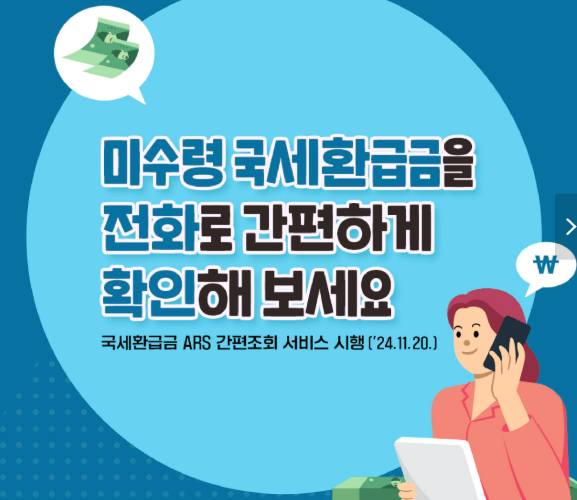 미수령 국세환급금을
전화로 간편하게
확인해 보세요

국세환급금 ARS 간편조회 서비스 시행 ('24.11.20.)

₩